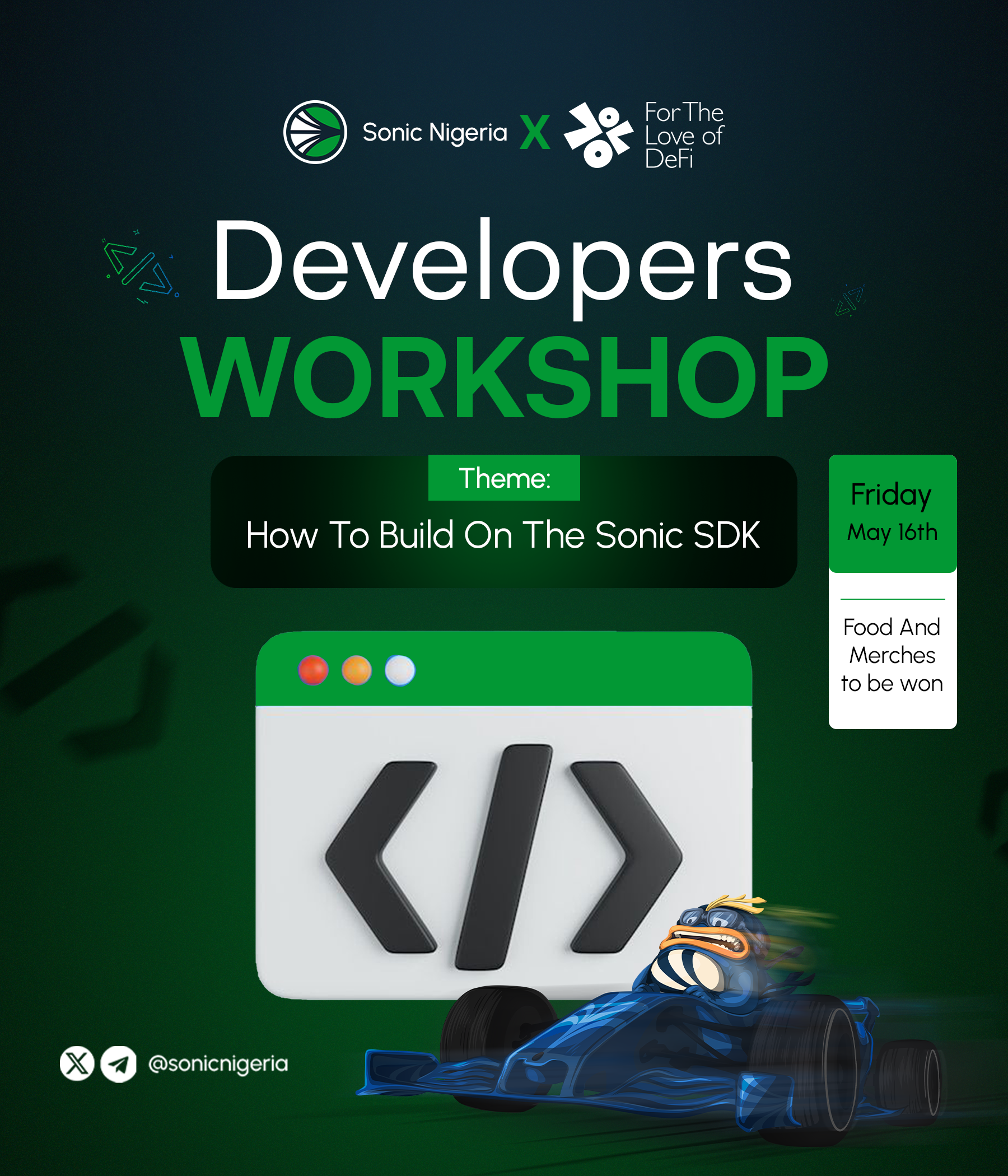 Sonic Nigeria X For The Love of DeFi

Developers
WORKSHOP

Theme:
How To Build On The Sonic SDK

Friday
May 16th

Food And Merches to be won

@sonicnigeria